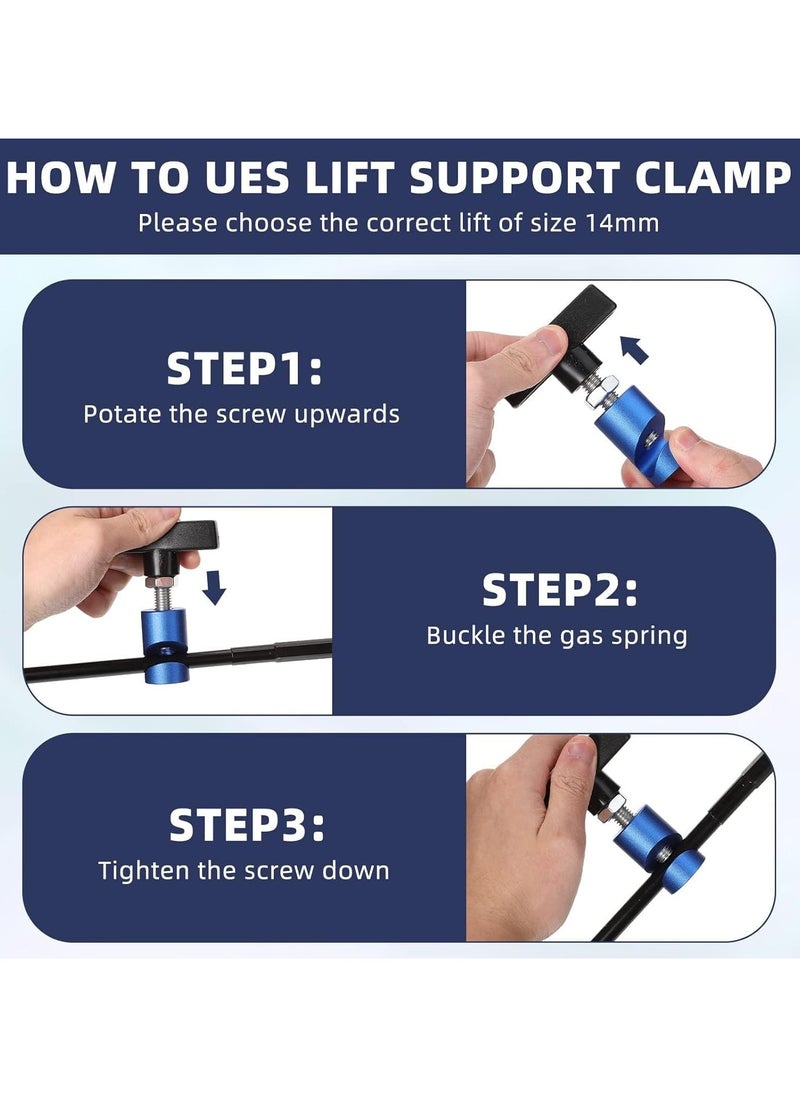 HOW TO UES LIFT SUPPORT CLAMP
Please choose the correct lift of size 14mm

STEP1:
Potate the screw upwards

STEP2:
Buckle the gas spring

STEP3:
Tighten the screw down